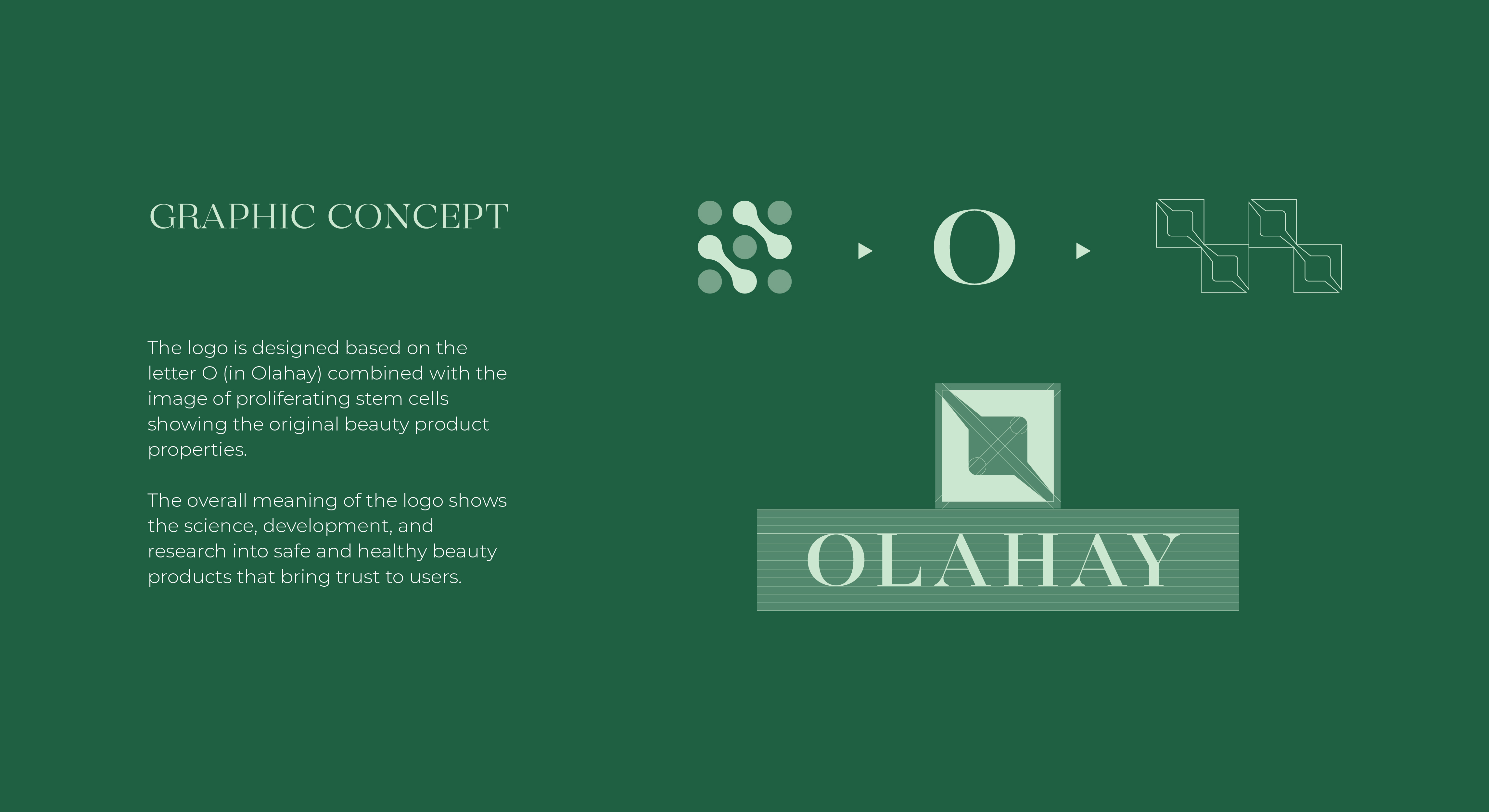 GRAPHIC CONCEPT

The logo is designed based on the letter O (in Olahay) combined with the image of proliferating stem cells showing the original beauty product properties.

The overall meaning of the logo shows the science, development, and research into safe and healthy beauty products that bring trust to users.

O

OLAHAY